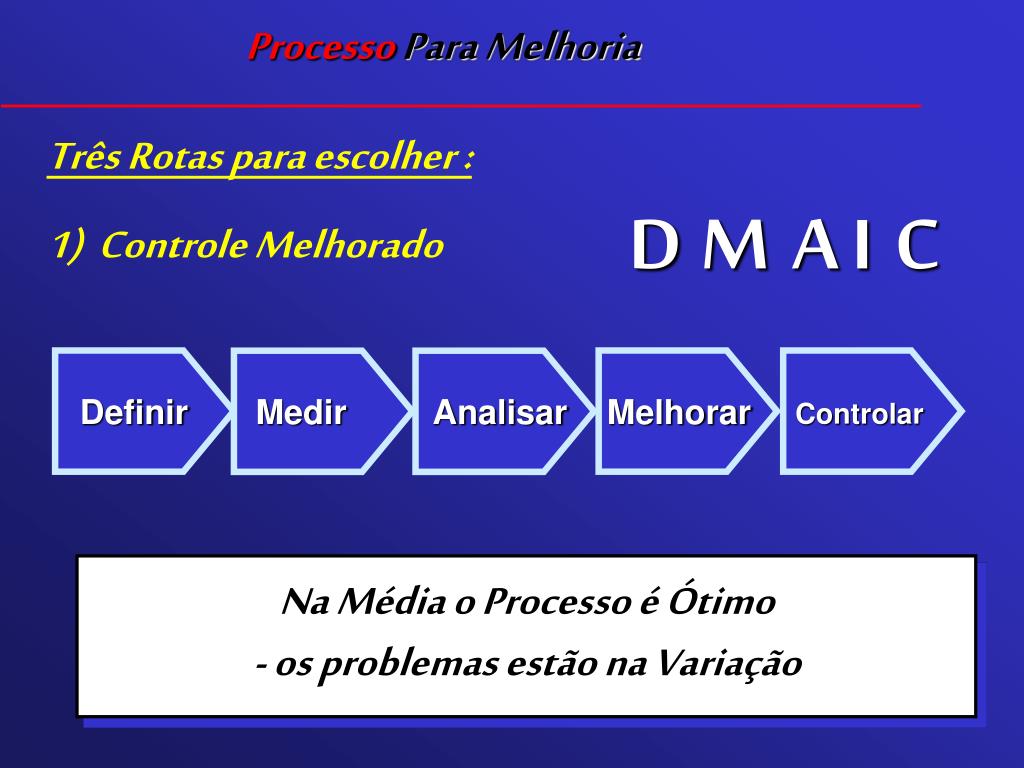 Processo Para Melhoria

Três Rotas para escolher :

1) Controle Melhorado

D M A I C

Definir

Medir

Analisar

Melhorar

Controlar

Na Média o Processo é Ótimo

- os problemas estão na Variação